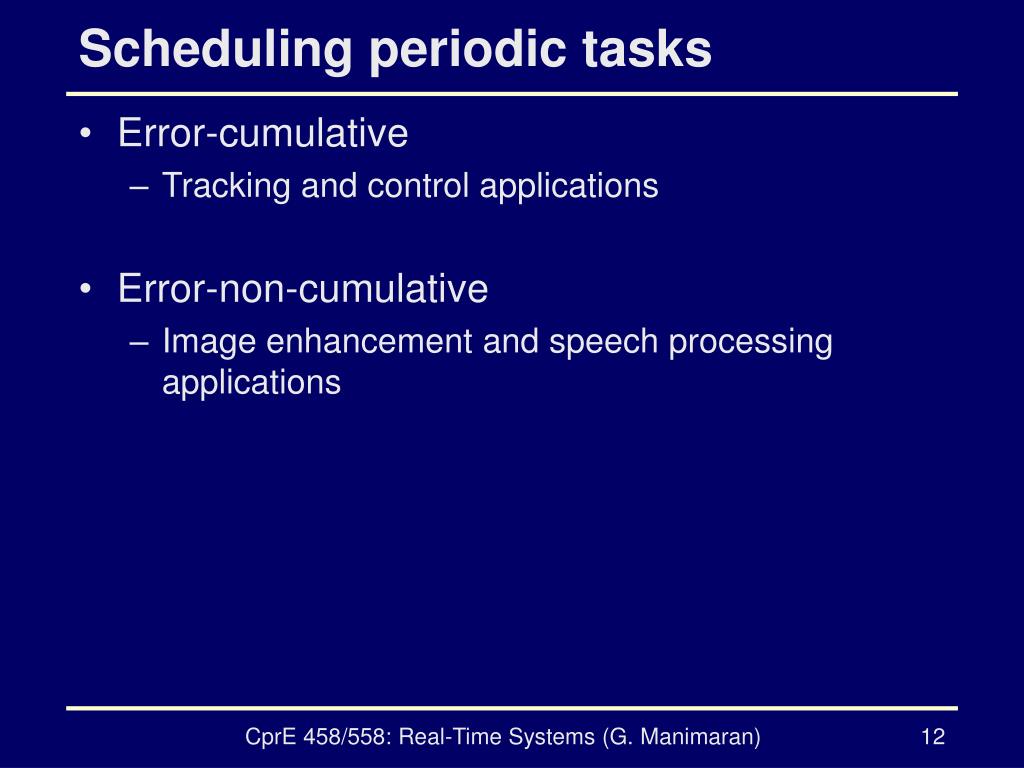 Scheduling periodic tasks

• Error-cumulative
  – Tracking and control applications

• Error-non-cumulative
  – Image enhancement and speech processing applications

CprE 458/558: Real-Time Systems (G. Manimaran)

12